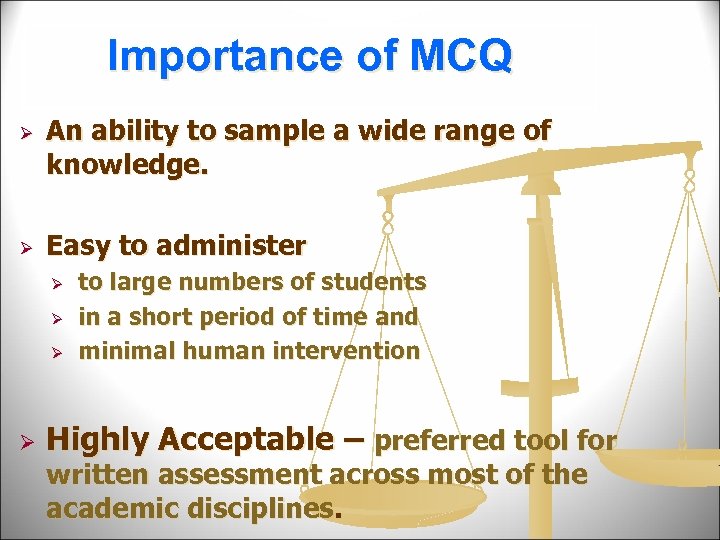 Importance of MCQ

➢ An ability to sample a wide range of knowledge.

➢ Easy to administer
➢ to large numbers of students
➢ in a short period of time and
➢ minimal human intervention

➢ Highly Acceptable – preferred tool for written assessment across most of the academic disciplines.